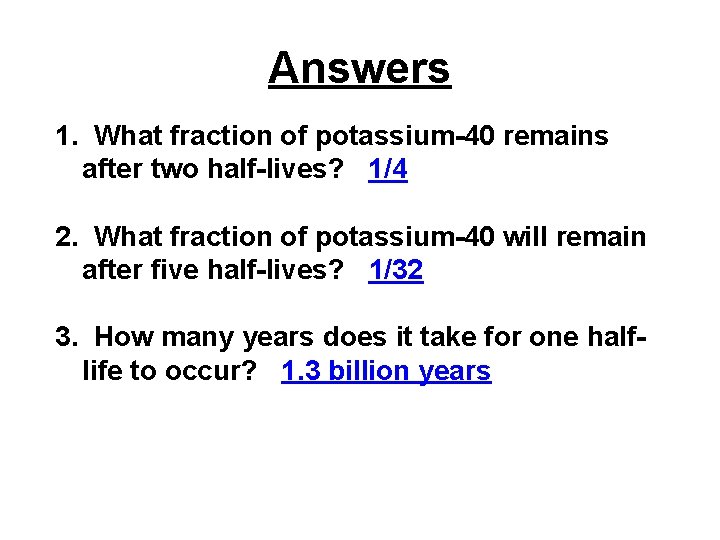 Answers

1. What fraction of potassium-40 remains after two half-lives? 1/4

2. What fraction of potassium-40 will remain after five half-lives? 1/32

3. How many years does it take for one half-life to occur? 1.3 billion years